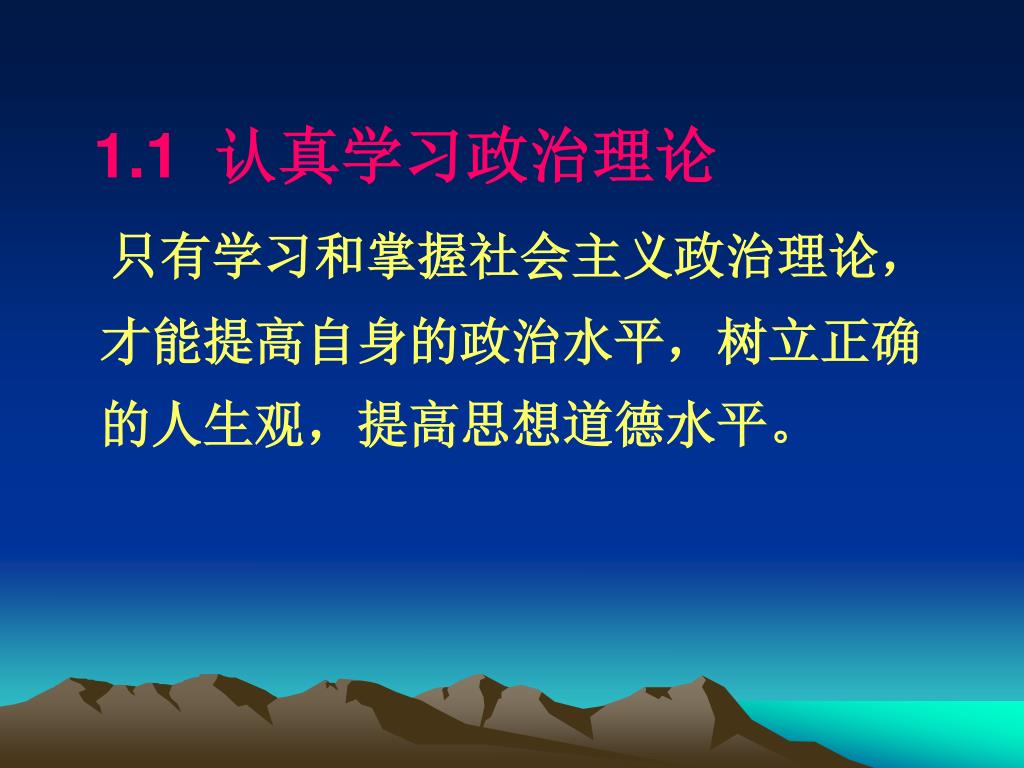 1.1 认真学习政治理论

只有学习和掌握社会主义政治理论，才能提高自身的政治水平，树立正确的人生观，提高思想道德水平。